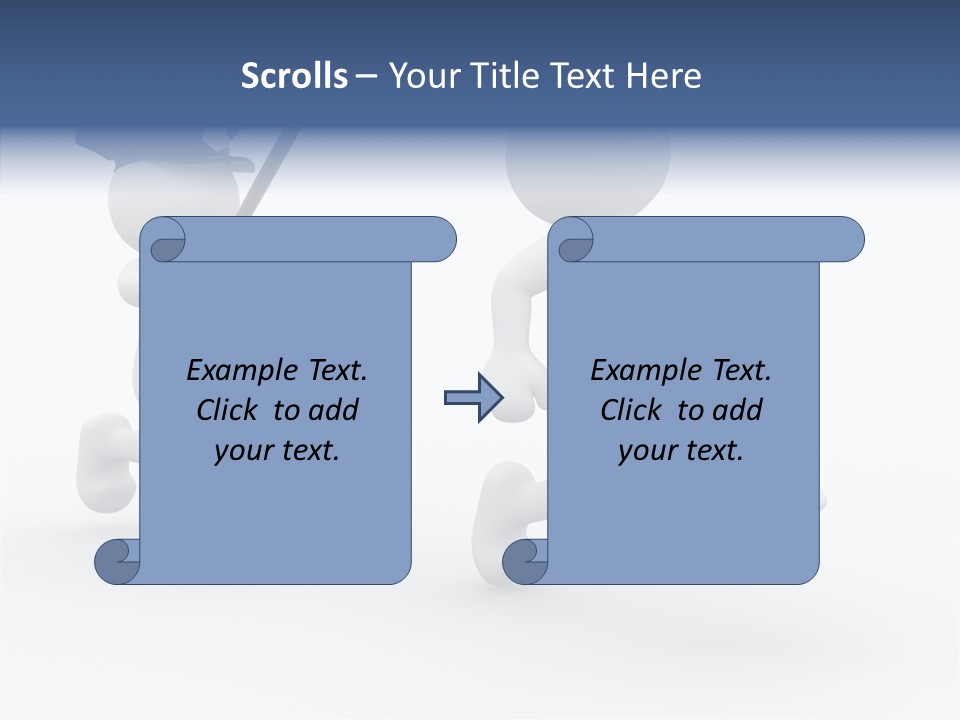 Scrolls – Your Title Text Here

Example Text. Click to add your text.

Example Text. Click to add your text.